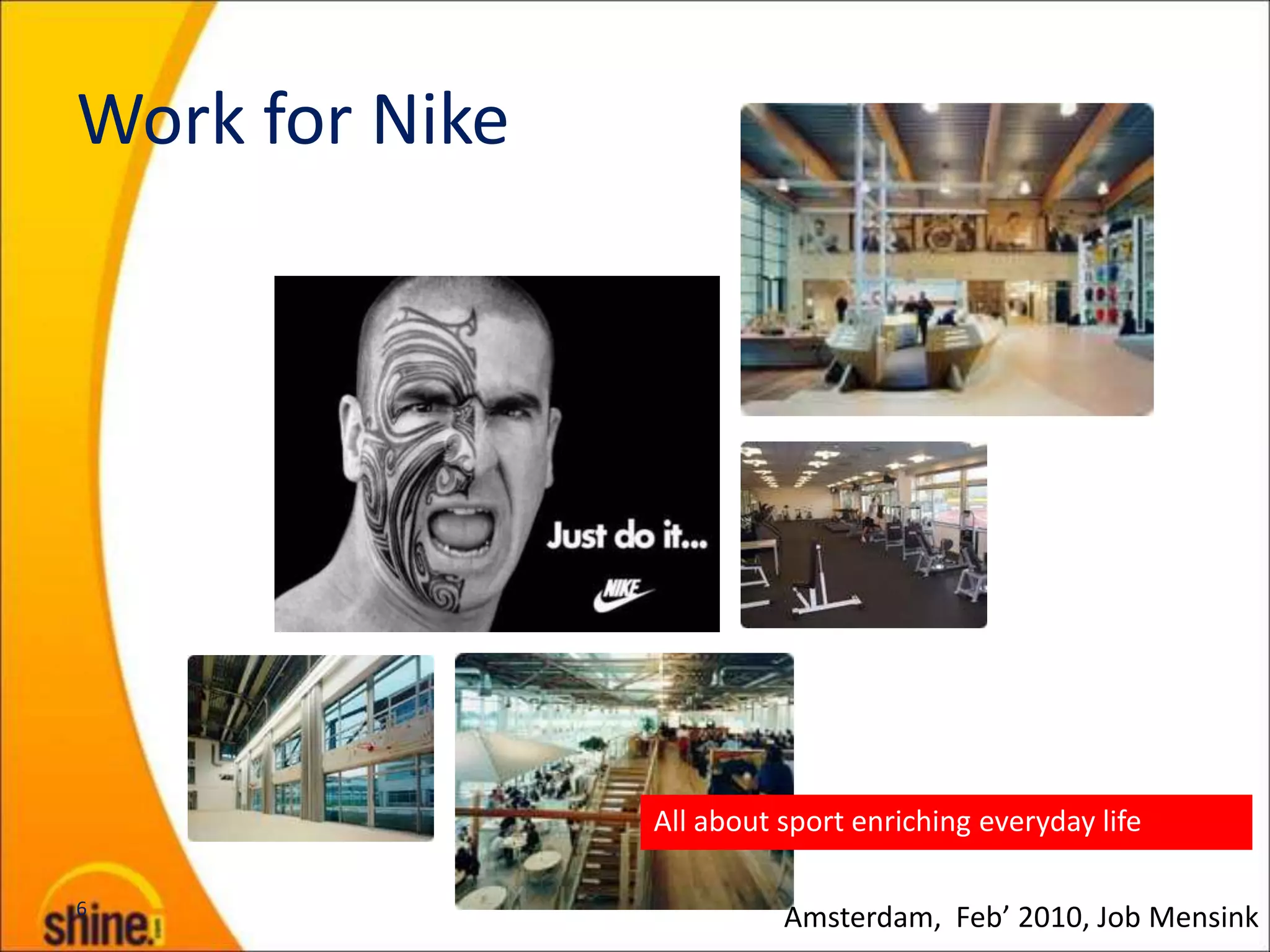 Work for Nike

Just do it...

NIKE

All about sport enriching everyday life

6

shine.

Amsterdam, Feb’ 2010, Job Mensink